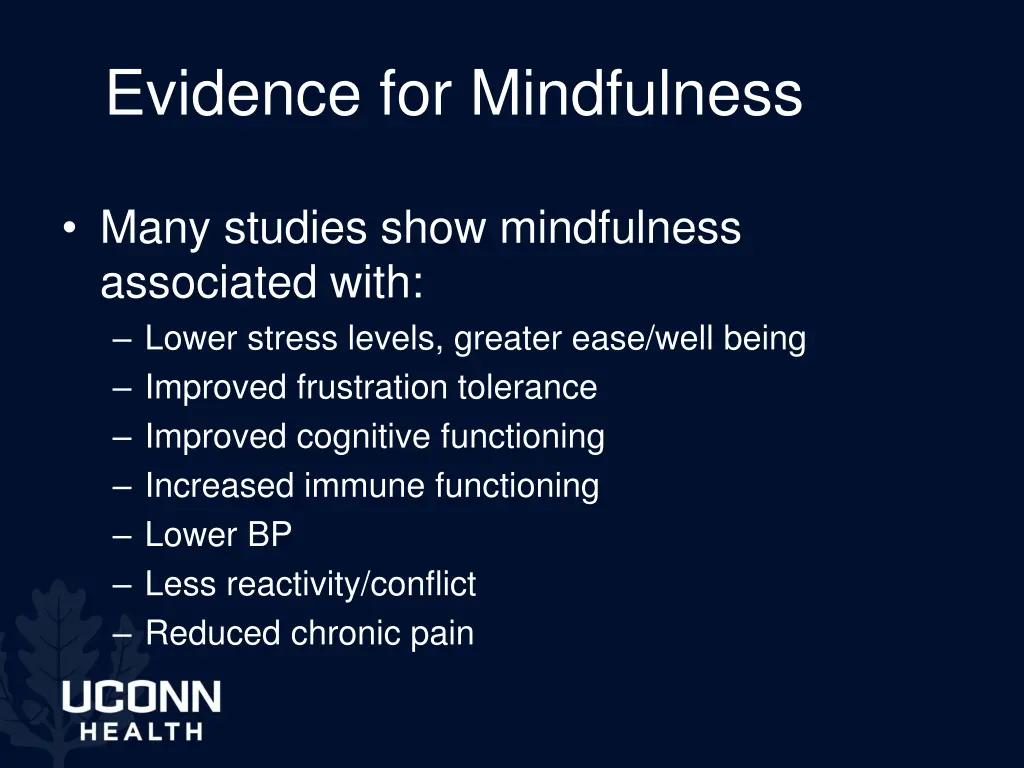 Evidence for Mindfulness

• Many studies show mindfulness associated with:
– Lower stress levels, greater ease/well being
– Improved frustration tolerance
– Improved cognitive functioning
– Increased immune functioning
– Lower BP
– Less reactivity/conflict
– Reduced chronic pain

UCONN
HEALTH